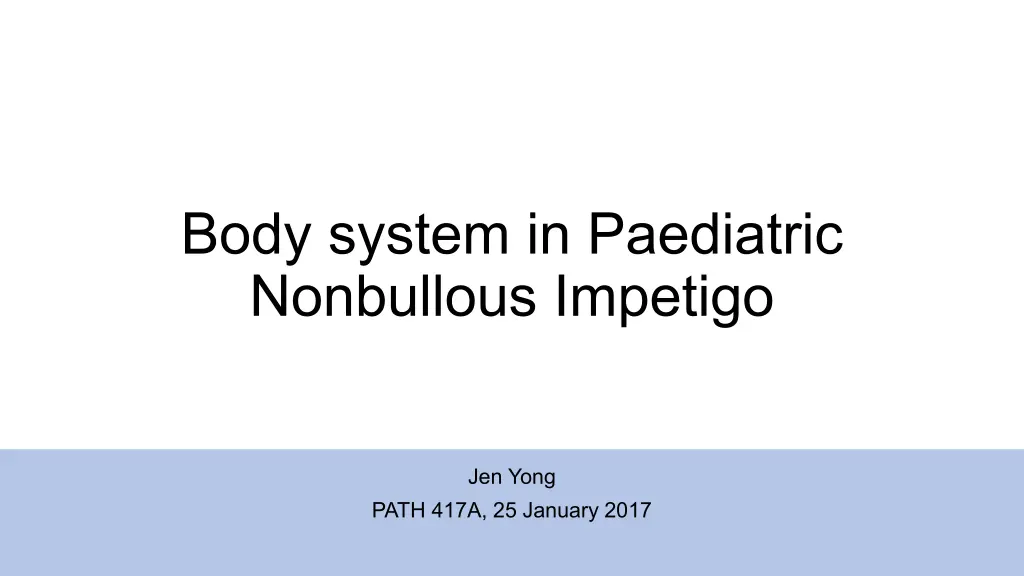 Body system in Paediatric Nonbullous Impetigo

Jen Yong
PATH 417A, 25 January 2017